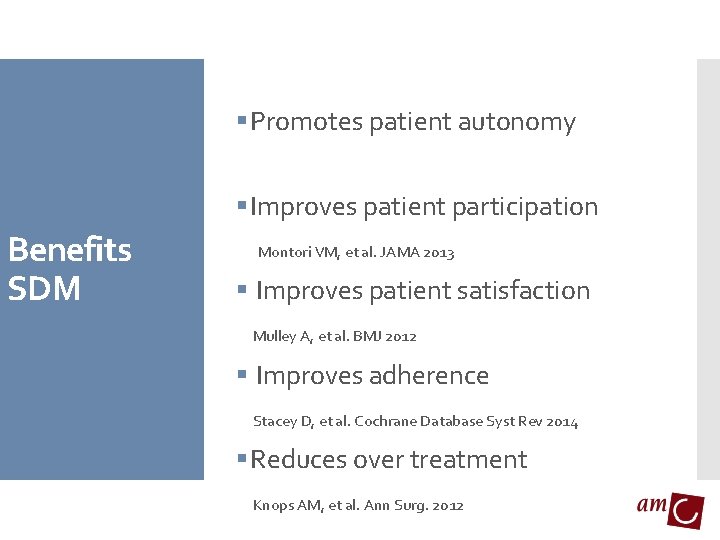 Benefits SDM

▪ Promotes patient autonomy

▪ Improves patient participation

Montori VM, et al. JAMA 2013

▪ Improves patient satisfaction

Mulley A, et al. BMJ 2012

▪ Improves adherence

Stacey D, et al. Cochrane Database Syst Rev 2014

▪ Reduces over treatment

Knops AM, et al. Ann Surg. 2012

amc